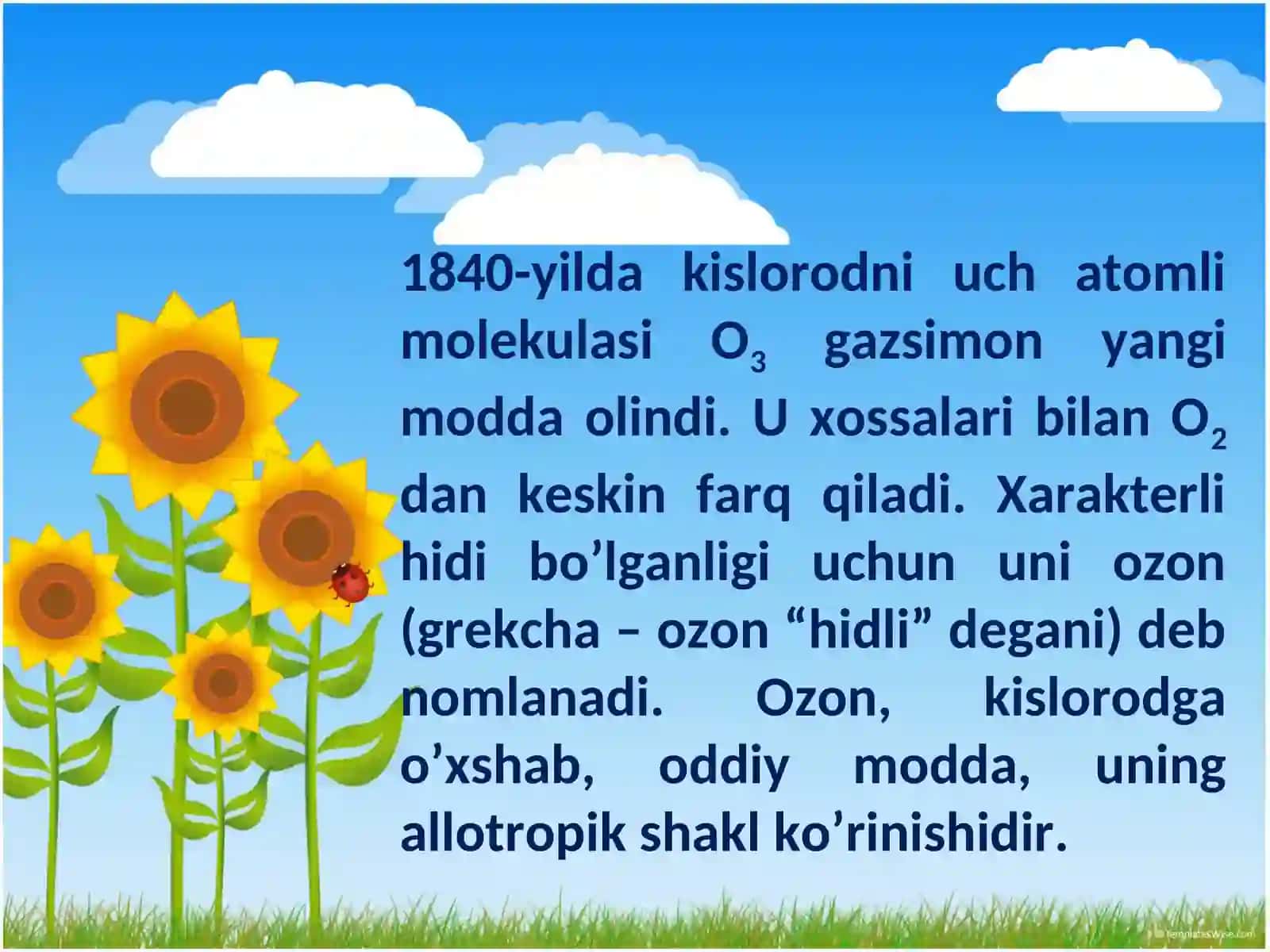 1840-yilda kislorodni uch atomli molekulasi $O_3$ gazsimon yangi modda olindi. U xossalari bilan $O_2$ dan keskin farq qiladi. Xarakterli hidi bo’lganligi uchun uni ozon (grekcha – ozon “hidli” degani) deb nomlanadi. Ozon, kislorodga o’xshab, oddiy modda, uning allotropik shakl ko’rinishidir.

TemplatesWise.com